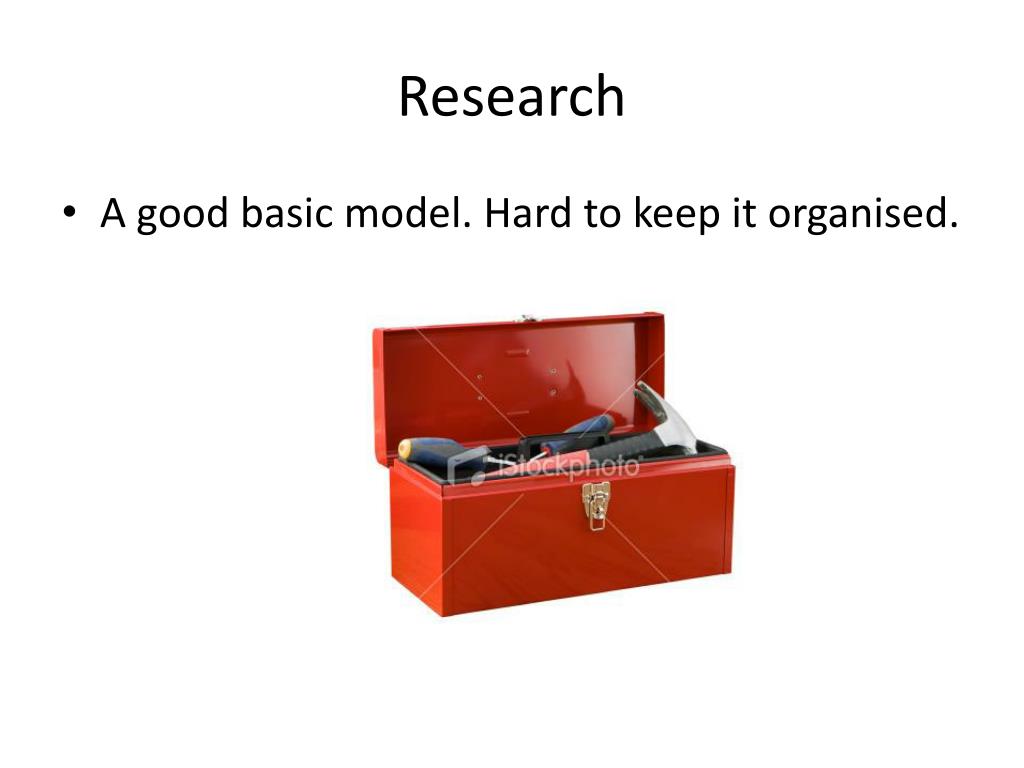 Research

• A good basic model. Hard to keep it organised.

iStockphoto